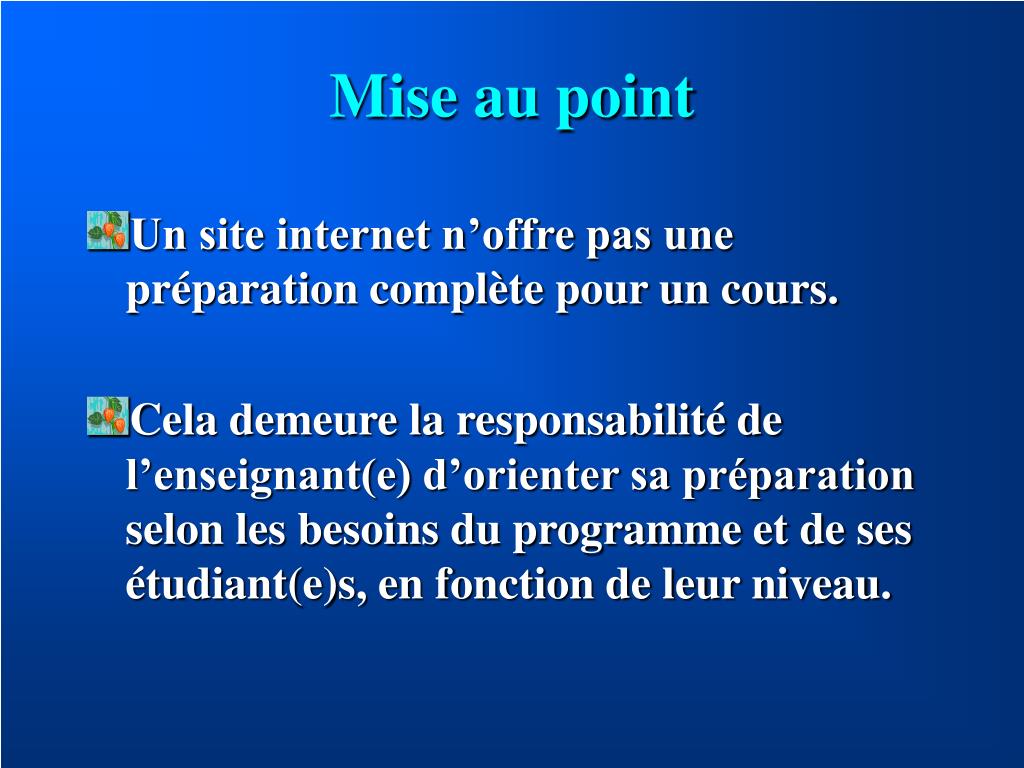 Mise au point

Un site internet n’offre pas une préparation complète pour un cours.

Cela demeure la responsabilité de l’enseignant(e) d’orienter sa préparation selon les besoins du programme et de ses étudiant(e)s, en fonction de leur niveau.